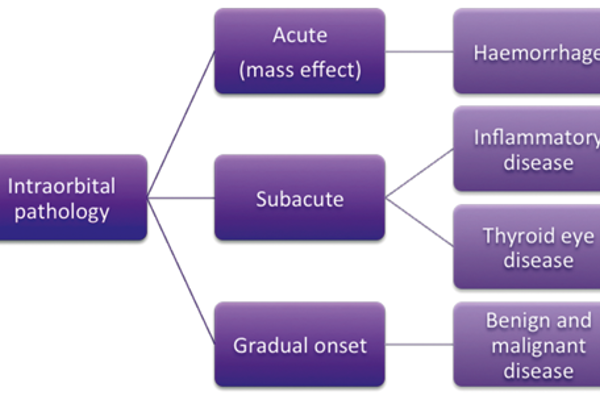 Intraorbital pathology

Acute (mass effect)

Subacute

Gradual onset

Haemorrhage

Inflammatory disease

Thyroid eye disease

Benign and malignant disease